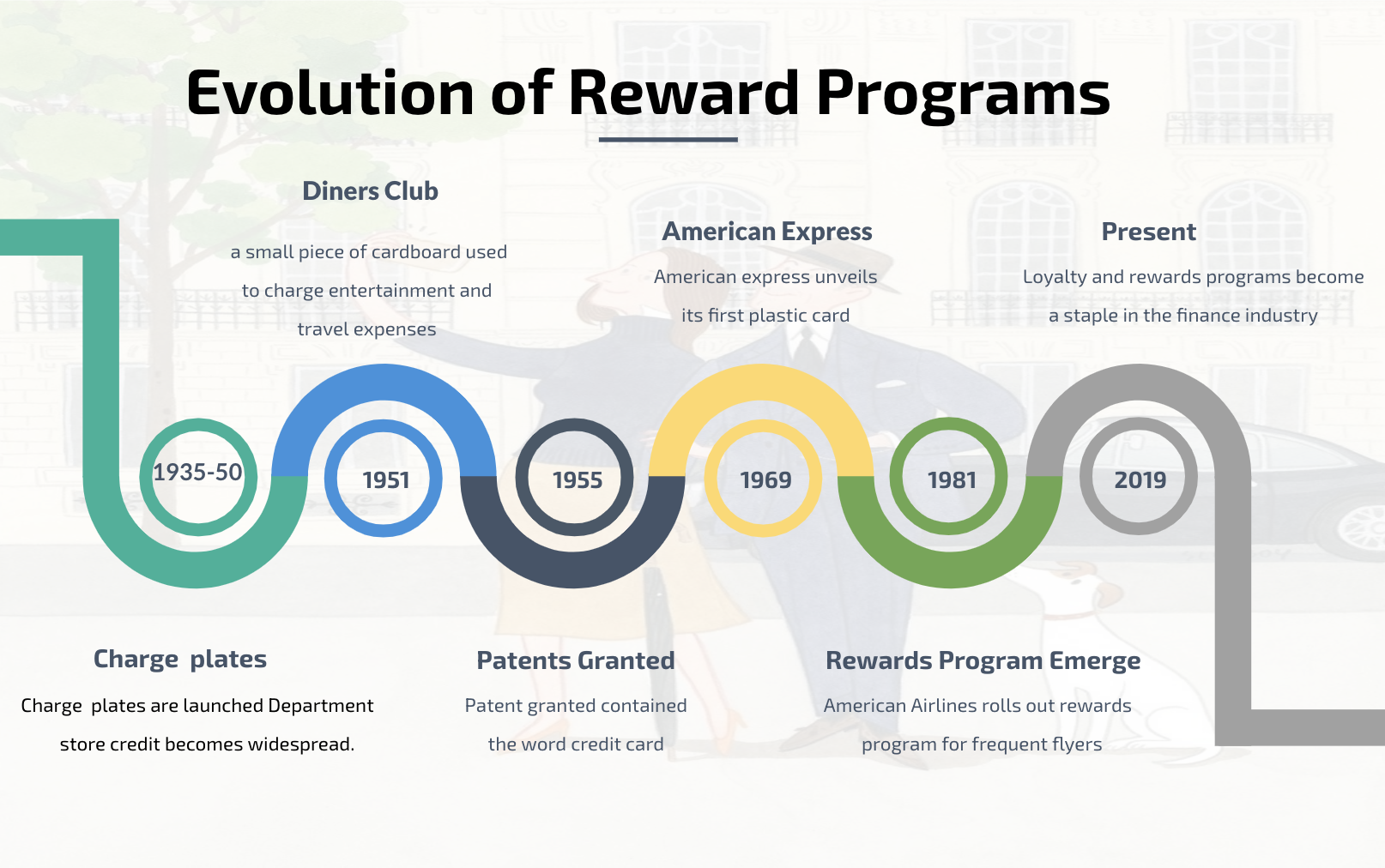 Evolution of Reward Programs

Diners Club

a small piece of cardboard used to charge entertainment and travel expenses

American Express

American express unveils its first plastic card

Present

Loyalty and rewards programs become a staple in the finance industry

1935-50

1951

1955

1969

1981

2019

Charge plates

Charge plates are launched Department store credit becomes widespread.

Patents Granted

Patent granted contained the word credit card

Rewards Program Emerge

American Airlines rolls out rewards program for frequent flyers